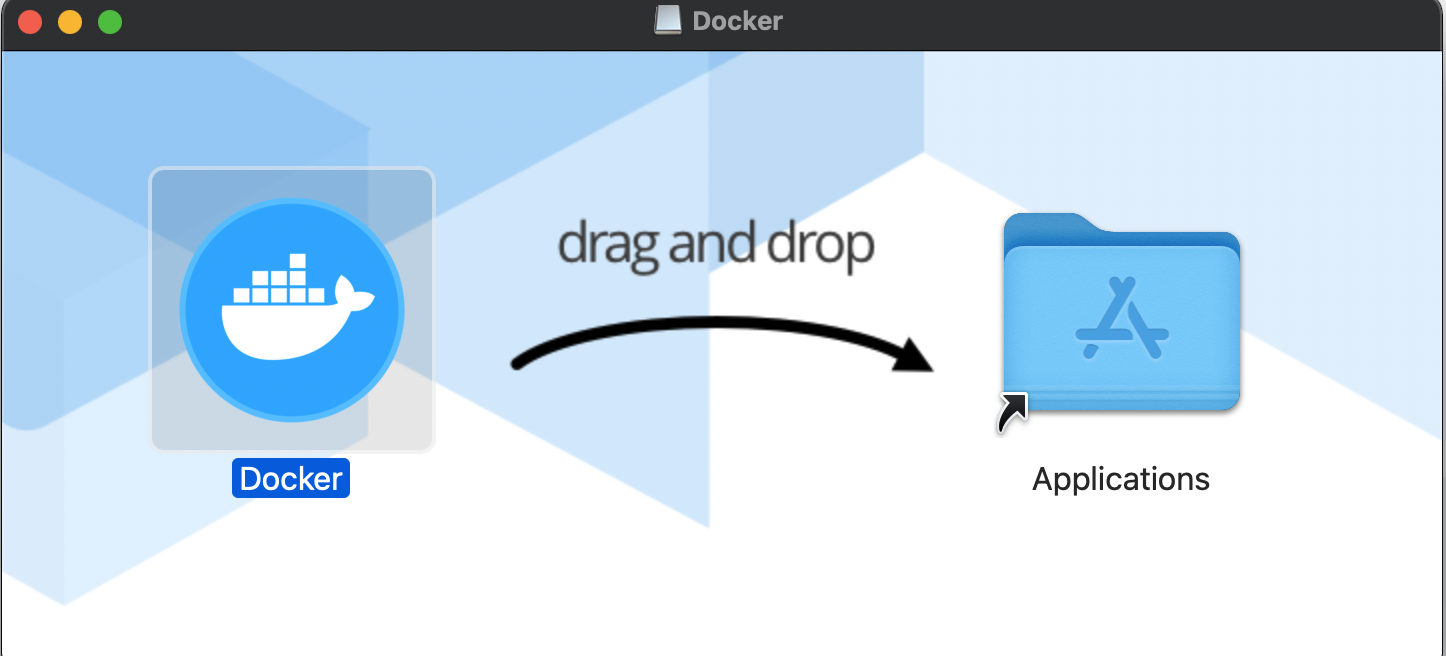 Docker

drag and drop

Docker

Applications